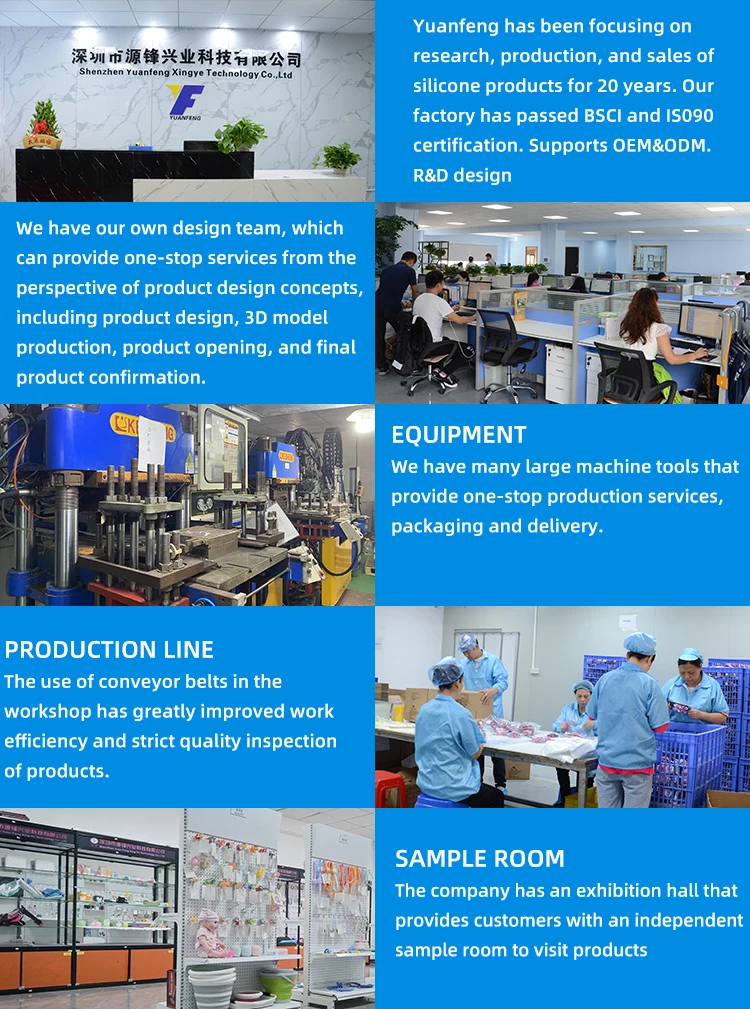 深圳市源锋兴业科技有限公司
Shenzhen Yuanfeng Xingye Technology Co.,Ltd
YUANFENG

Yuanfeng has been focusing on research, production, and sales of silicone products for 20 years. Our factory has passed BSCI and IS090 certification. Supports OEM&ODM. R&D design

We have our own design team, which can provide one-stop services from the perspective of product design concepts, including product design, 3D model production, product opening, and final product confirmation.

EQUIPMENT
We have many large machine tools that provide one-stop production services, packaging and delivery.

PRODUCTION LINE
The use of conveyor belts in the workshop has greatly improved work efficiency and strict quality inspection of products.

SAMPLE ROOM
The company has an exhibition hall that provides customers with an independent sample room to visit products